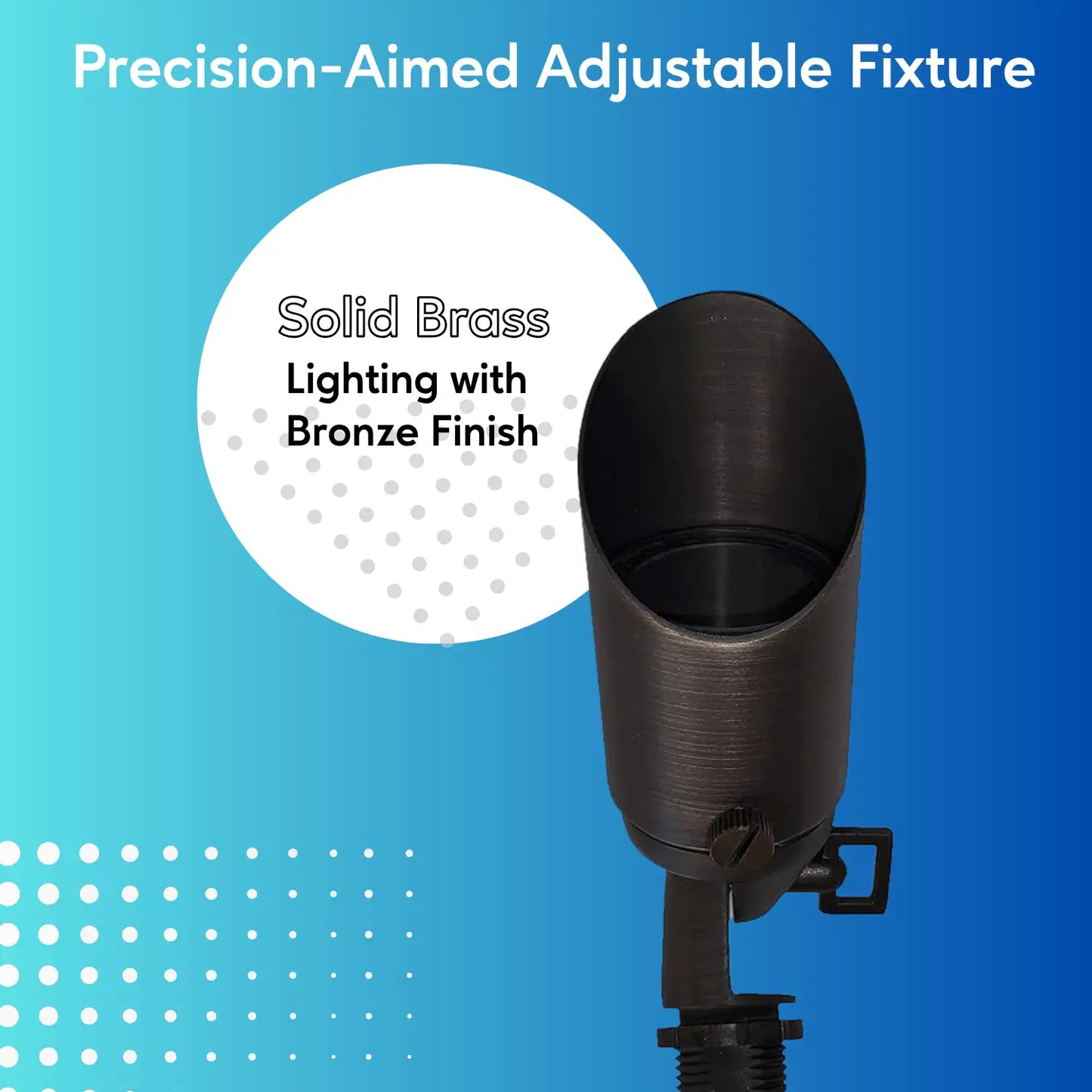 Precision-Aimed Adjustable Fixture

Solid Brass
Lighting with
Bronze Finish